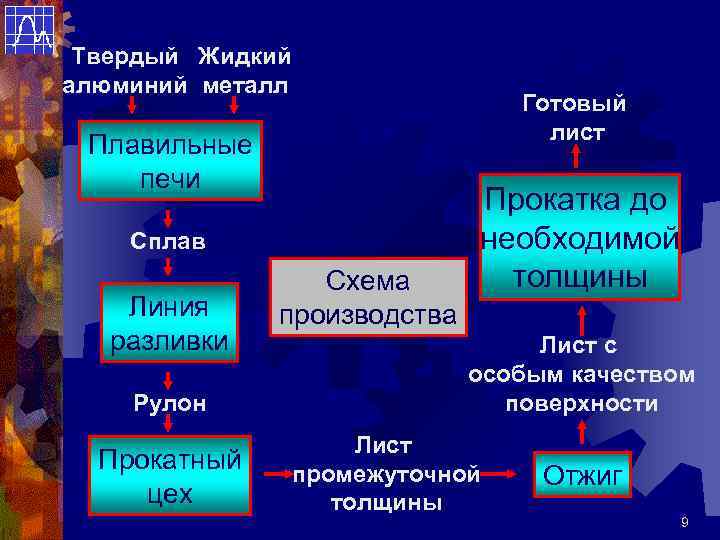 Твердый алюминий

Жидкий металл

Плавильные печи

Сплав

Линия разливки

Рулон

Прокатный цех

Лист промежуточной толщины

Отжиг

Лист с особым качеством поверхности

Прокатка до необходимой толщины

Готовый лист

Схема производства

9